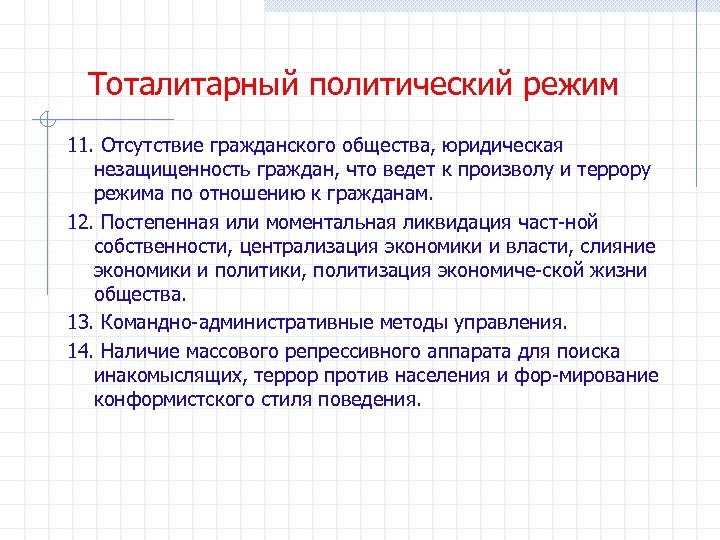 Тоталитарный политический режим

11. Отсутствие гражданского общества, юридическая незащищенность граждан, что ведет к произволу и террору режима по отношению к гражданам.

12. Постепенная или моментальная ликвидация част-ной собственности, централизация экономики и власти, слияние экономики и политики, политизация экономиче-ской жизни общества.

13. Командно-административные методы управления.

14. Наличие массового репрессивного аппарата для поиска инакомыслящих, террор против населения и фор-мирование конформистского стиля поведения.